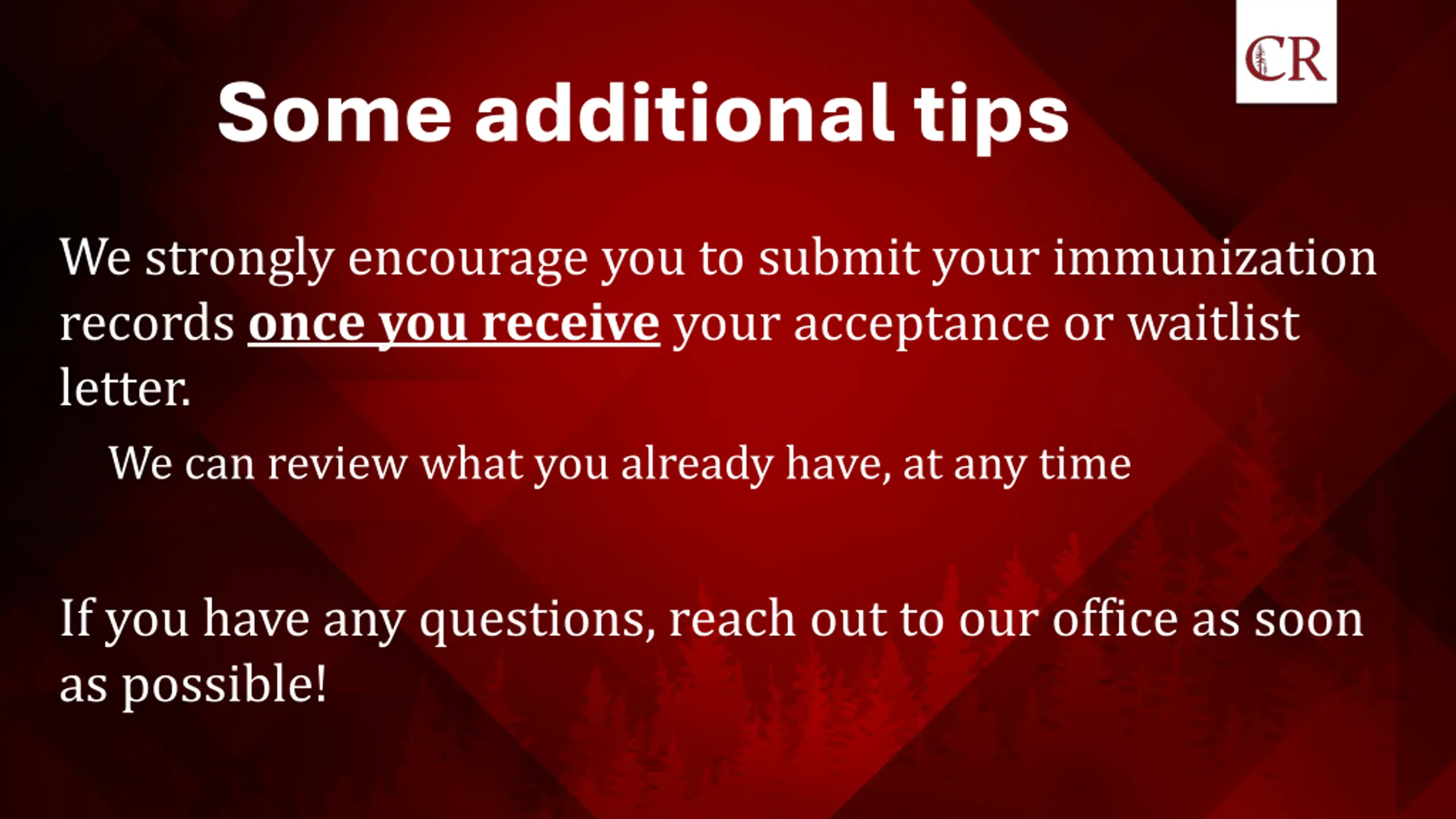 CR

Some additional tips

We strongly encourage you to submit your immunization records once you receive your acceptance or waitlist letter.

We can review what you already have, at any time

If you have any questions, reach out to our office as soon as possible!